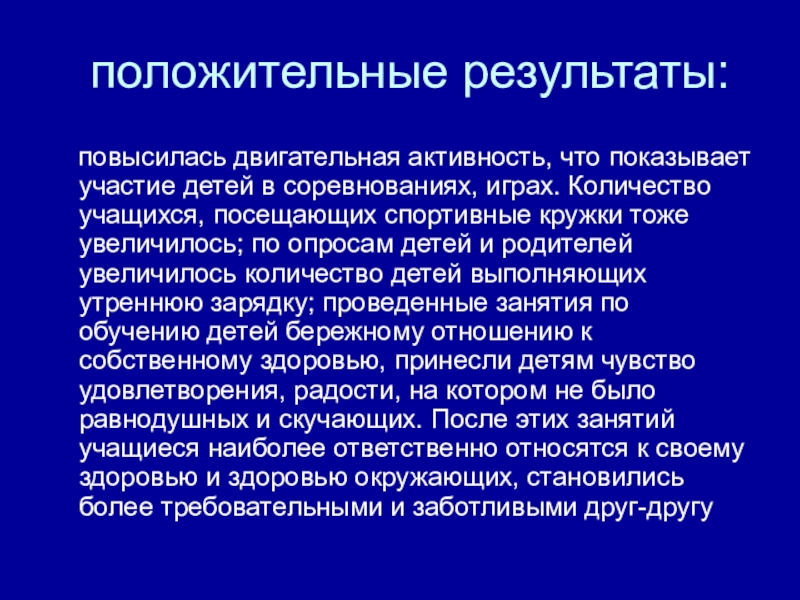 положительные результаты:

повысилась двигательная активность, что показывает участие детей в соревнованиях, играх. Количество учащихся, посещающих спортивные кружки тоже увеличилось; по опросам детей и родителей увеличилось количество детей выполняющих утреннюю зарядку; проведенные занятия по обучению детей бережному отношению к собственному здоровью, принесли детям чувство удовлетворения, радости, на котором не было равнодушных и скучающих. После этих занятий учащиеся наиболее ответственно относятся к своему здоровью и здоровью окружающих, становились более требовательными и заботливыми друг-другу